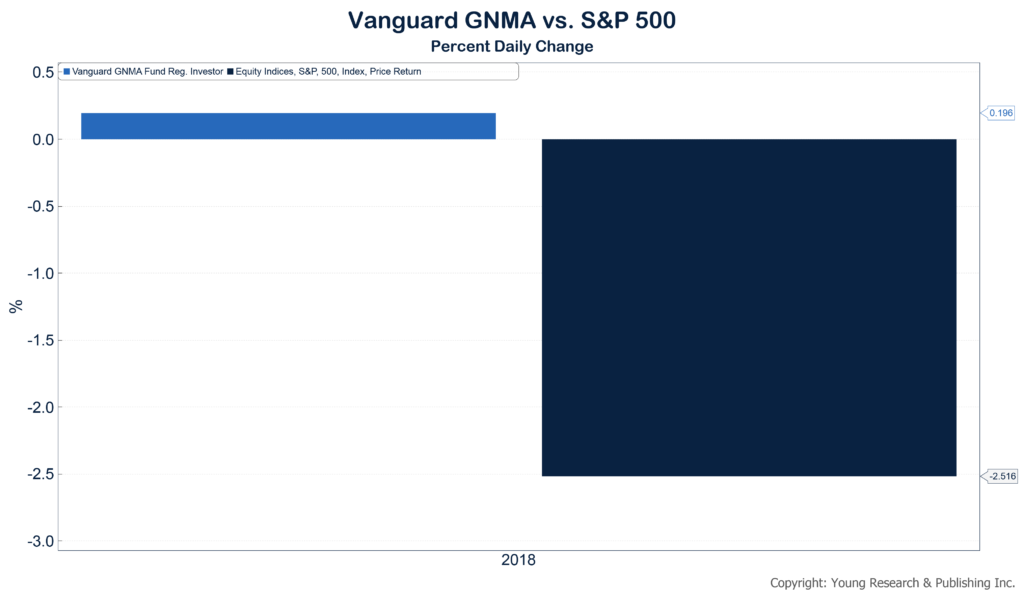 Vanguard GNMA vs. S&P 500
Percent Daily Change

Vanguard GNMA Fund Reg. Investor
Equity Indices, S&P, 500, Index, Price Return

0.5
0.0
-0.5
-1.0
-1.5
-2.0
-2.5
-3.0

%

0.196
-2.516

2018

Copyright: Young Research & Publishing Inc.